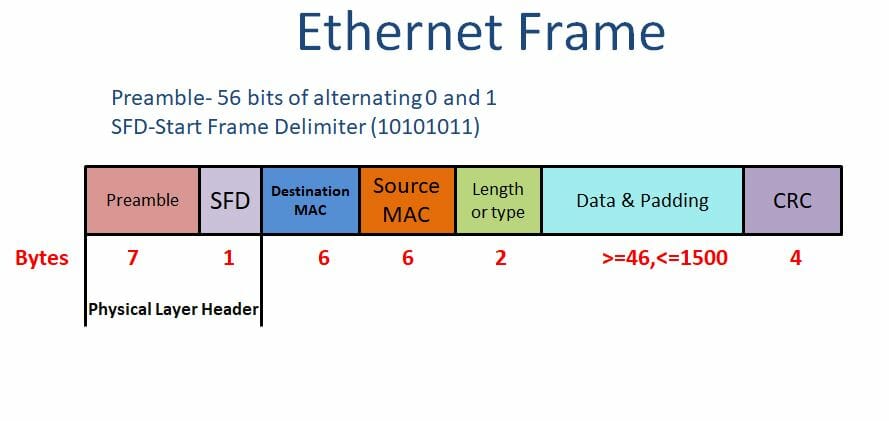 Ethernet Frame

Preamble- 56 bits of alternating 0 and 1
SFD-Start Frame Delimiter (10101011)

| | Preamble | SFD | Destination MAC | Source MAC | Length or type | Data & Padding | CRC |
|---|---|---|---|---|---|---|---|
| Bytes | 7 | 1 | 6 | 6 | 2 | >=46,<=1500 | 4 |

Physical Layer Header